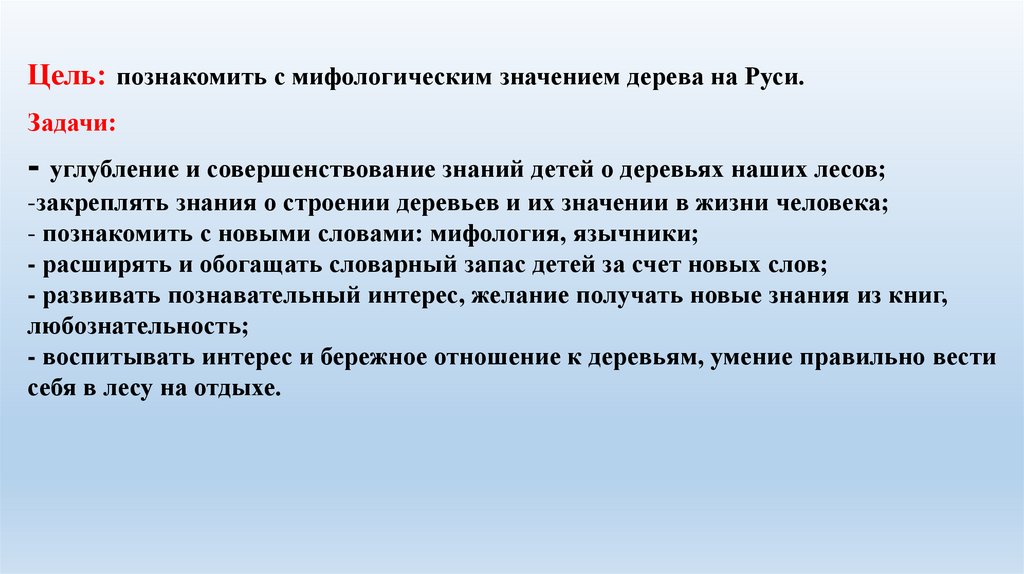 Цель: познакомить с мифологическим значением дерева на Руси.

Задачи:

- углубление и совершенствование знаний детей о деревьях наших лесов;
-закреплять знания о строении деревьев и их значении в жизни человека;
- познакомить с новыми словами: мифология, язычники;
- расширять и обогащать словарный запас детей за счет новых слов;
- развивать познавательный интерес, желание получать новые знания из книг, любознательность;
- воспитывать интерес и бережное отношение к деревьям, умение правильно вести себя в лесу на отдыхе.